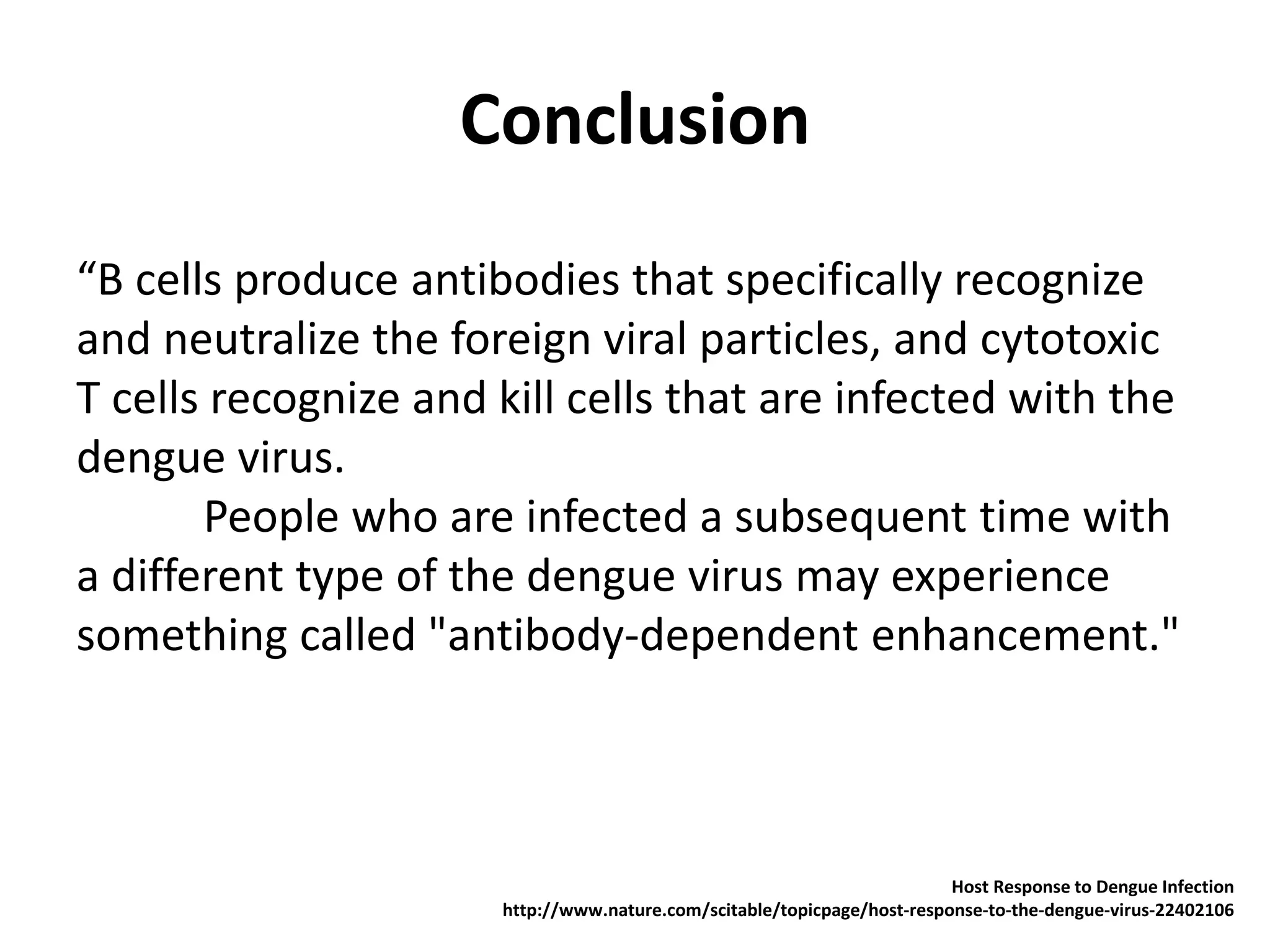 Conclusion

“B cells produce antibodies that specifically recognize and neutralize the foreign viral particles, and cytotoxic T cells recognize and kill cells that are infected with the dengue virus.

People who are infected a subsequent time with a different type of the dengue virus may experience something called "antibody-dependent enhancement."

Host Response to Dengue Infection
http://www.nature.com/scitable/topicpage/host-response-to-the-dengue-virus-22402106